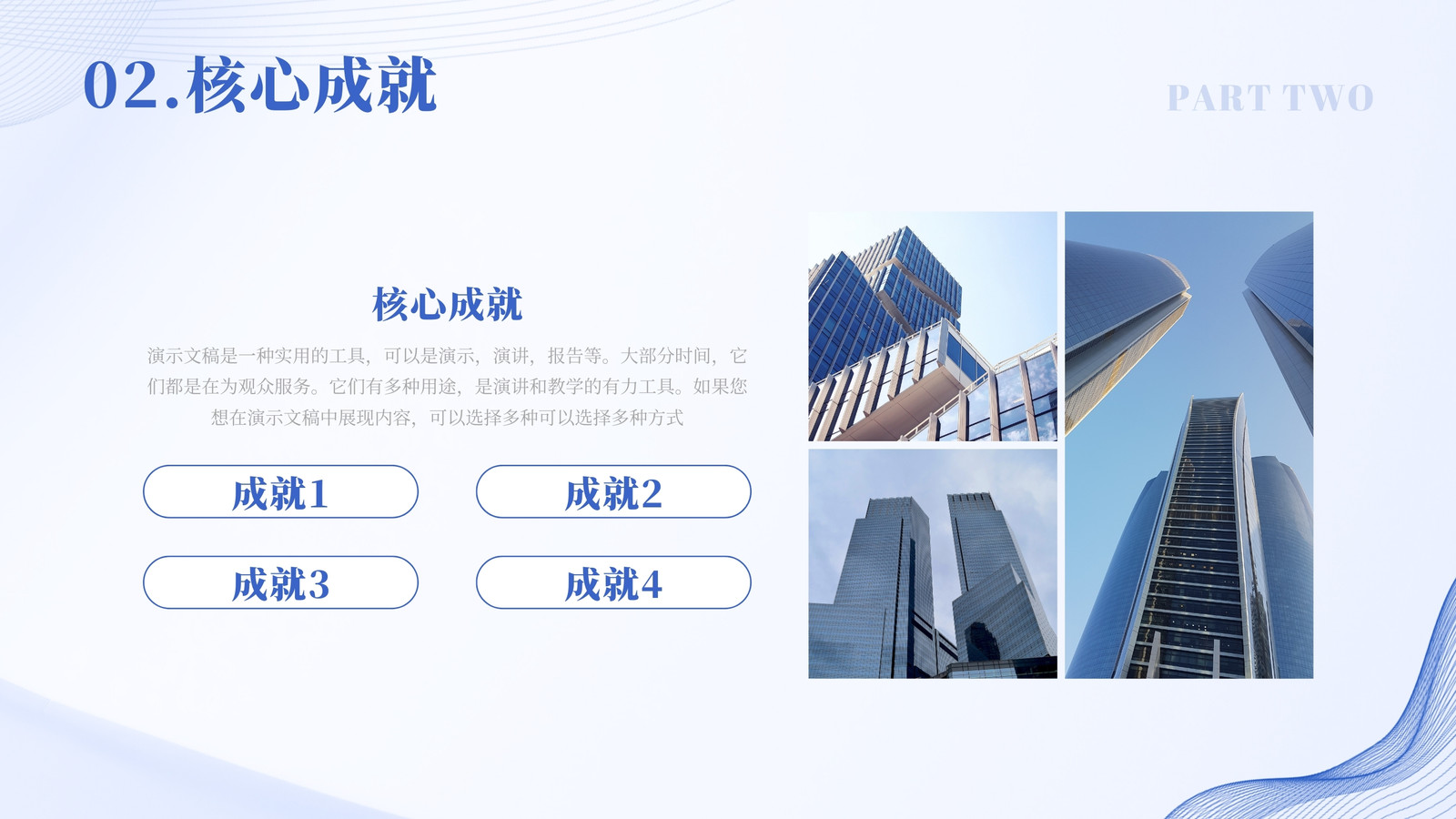 02.核心成就

PART TWO

核心成就

演示文稿是一种实用的工具，可以是演示，演讲，报告等。大部分时间，它们都是在为观众服务。它们有多种用途，是演讲和教学的有力工具。如果您想在演示文稿中展现内容，可以选择多种可以选择多种方式

成就1

成就2

成就3

成就4